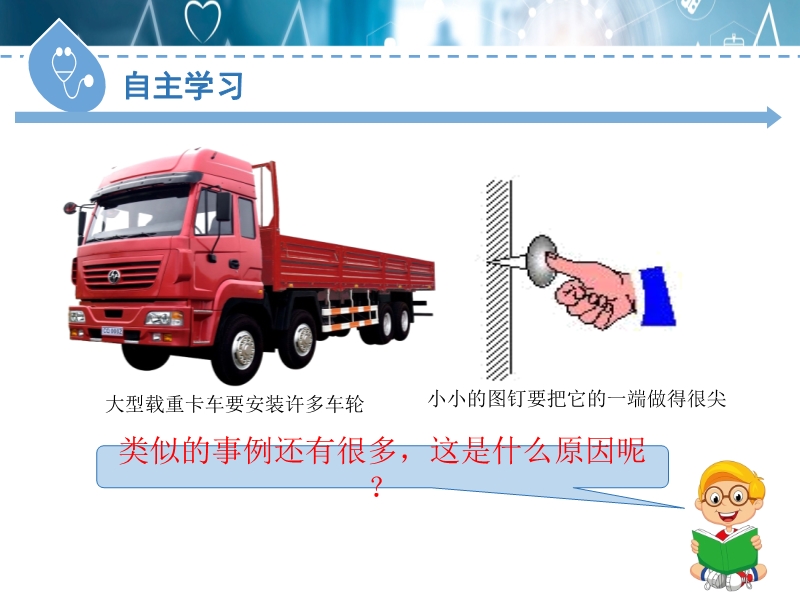 自主学习

大型载重卡车要安装许多车轮

小小的图钉要把它的一端做得很尖

类似的事例还有很多，这是什么原因呢？